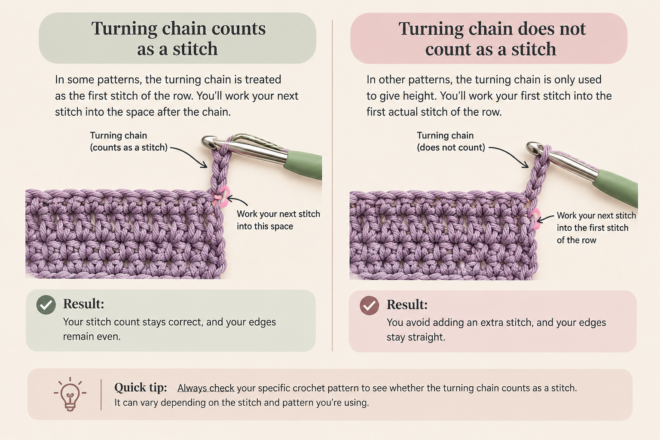 Turning chain counts as a stitch

In some patterns, the turning chain is treated as the first stitch of the row. You'll work your next stitch into the space after the chain.

Turning chain (counts as a stitch)

Work your next stitch into this space

Result:
Your stitch count stays correct, and your edges remain even.

Turning chain does not count as a stitch

In other patterns, the turning chain is only used to give height. You'll work your first stitch into the first actual stitch of the row.

Turning chain (does not count)

Work your next stitch into the first stitch of the row

Result:
You avoid adding an extra stitch, and your edges stay straight.

Quick tip: Always check your specific crochet pattern to see whether the turning chain counts as a stitch. It can vary depending on the stitch and pattern you're using.